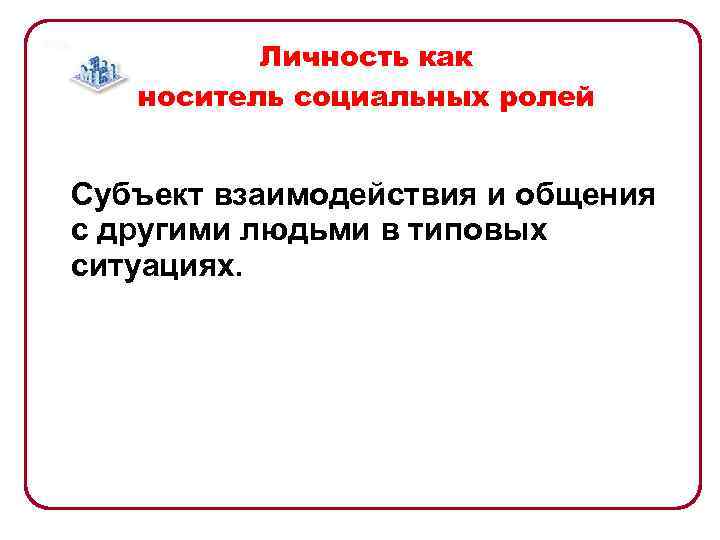 Личность как
носитель социальных ролей

Субъект взаимодействия и общения с другими людьми в типовых ситуациях.